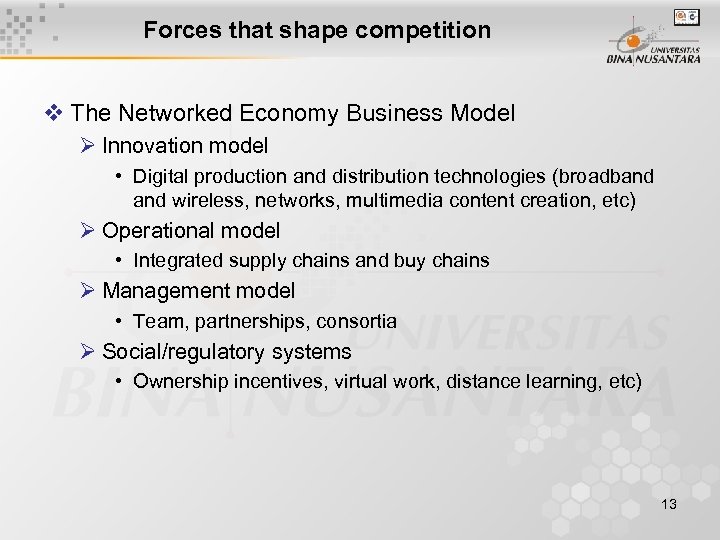 Forces that shape competition

UNIVERSITAS BINA NUSANTARA

❖ The Networked Economy Business Model

➢ Innovation model

• Digital production and distribution technologies (broadband and wireless, networks, multimedia content creation, etc)

➢ Operational model

• Integrated supply chains and buy chains

➢ Management model

• Team, partnerships, consortia

➢ Social/regulatory systems

• Ownership incentives, virtual work, distance learning, etc)

UNIVERSITAS BINA NUSANTARA

13